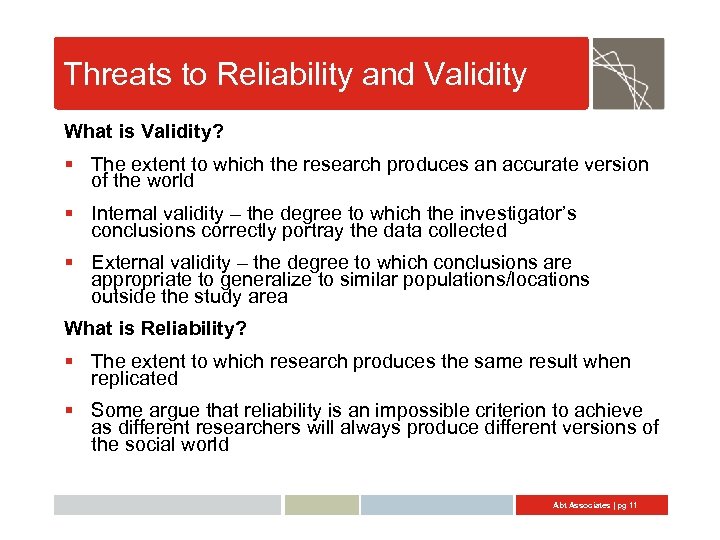 Threats to Reliability and Validity

What is Validity?

▪ The extent to which the research produces an accurate version of the world

▪ Internal validity – the degree to which the investigator's conclusions correctly portray the data collected

▪ External validity – the degree to which conclusions are appropriate to generalize to similar populations/locations outside the study area

What is Reliability?

▪ The extent to which research produces the same result when replicated

▪ Some argue that reliability is an impossible criterion to achieve as different researchers will always produce different versions of the social world

Abt Associates | pg 11